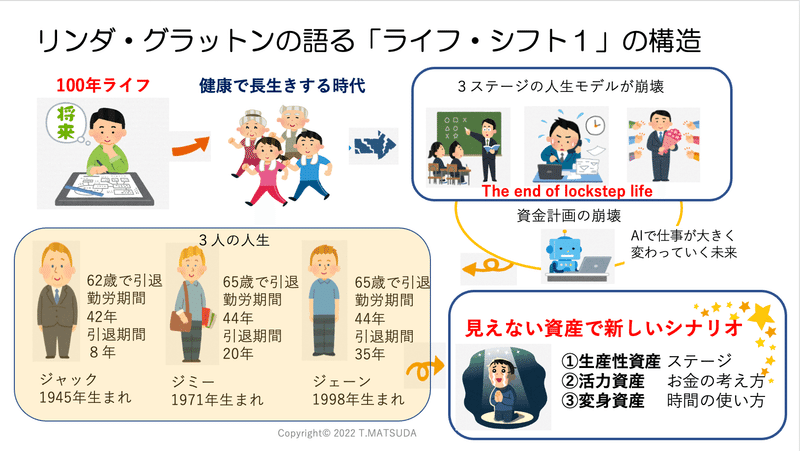 リンダ・グラットンの語る「ライフ・シフト１」の構造

100年ライフ

将来

健康で長生きする時代

３ステージの人生モデルが崩壊

The end of lockstep life

資金計画の崩壊

AIで仕事が大きく変わっていく未来

３人の人生

62歳で引退
勤労期間
42年
引退期間
８年

ジャック
1945年生まれ

65歳で引退
勤労期間
44年
引退期間
20年

ジミー
1971年生まれ

65歳で引退
勤労期間
44年
引退期間
35年

ジェーン
1998年生まれ

見えない資産で新しいシナリオ

①生産性資産　ステージ
②活力資産　お金の考え方
③変身資産　時間の使い方

Copyright© 2022 T.MATSUDA